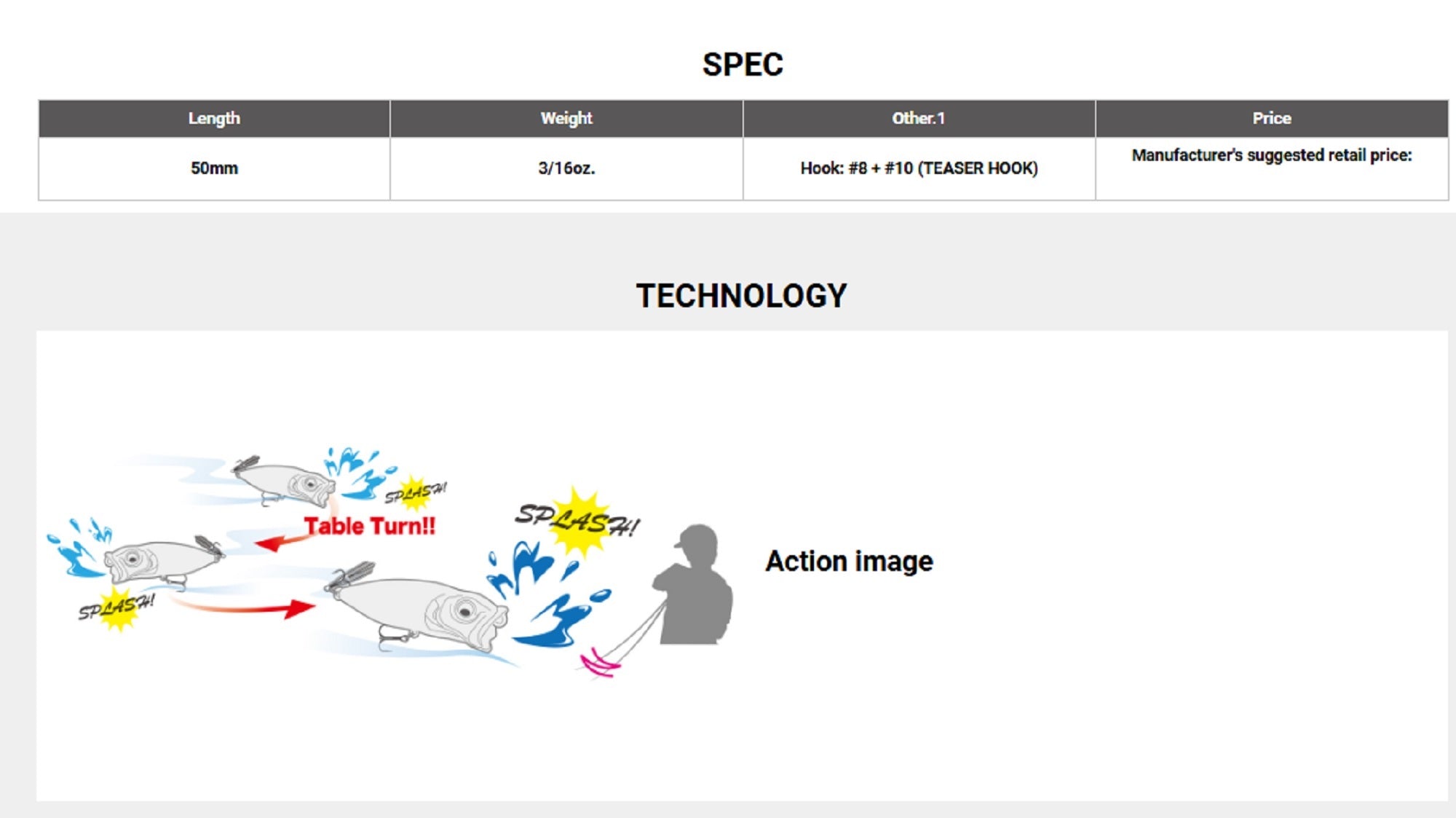 SPEC

| Length | Weight | Other.1 | Price |
|---|---|---|---|
| 50mm | 3/16oz. | Hook: #8 + #10 (TEASER HOOK) | Manufacturer's suggested retail price: |

TECHNOLOGY

SPLASH!

Table Turn!!

SPLASH!

SPLASH!

Action image